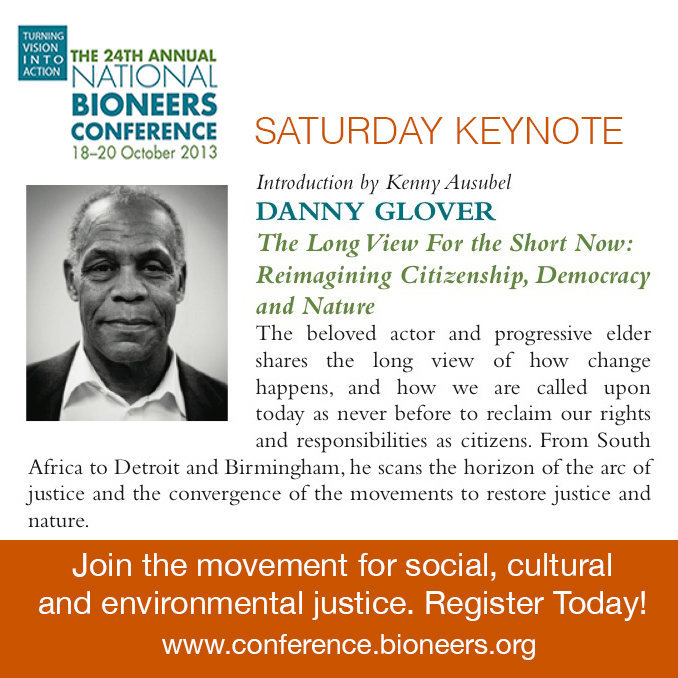 TURNING
VISION
INTO
ACTION

THE 24TH ANNUAL
NATIONAL
BIONEERS
CONFERENCE
18–20 October 2013

SATURDAY KEYNOTE

Introduction by Kenny Ausubel

DANNY GLOVER

The Long View For the Short Now: Reimagining Citizenship, Democracy and Nature

The beloved actor and progressive elder shares the long view of how change happens, and how we are called upon today as never before to reclaim our rights and responsibilities as citizens. From South Africa to Detroit and Birmingham, he scans the horizon of the arc of justice and the convergence of the movements to restore justice and nature.

Join the movement for social, cultural and environmental justice. Register Today!

www.conference.bioneers.org